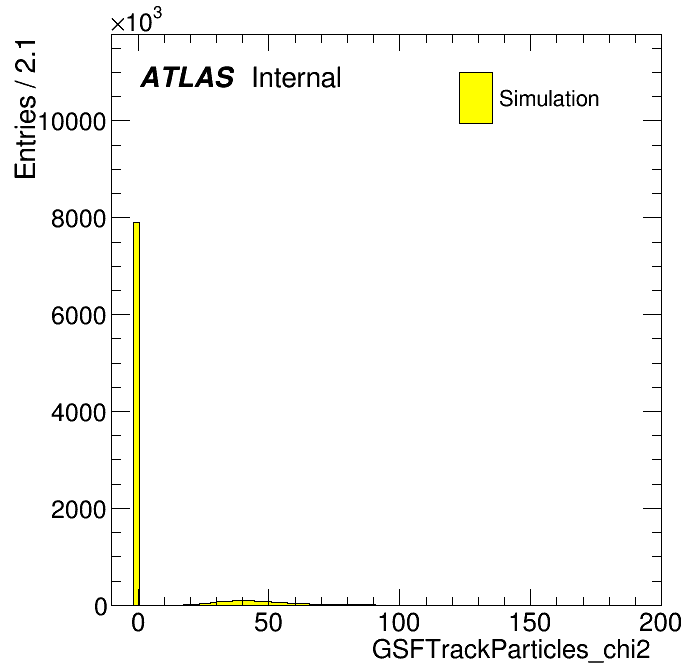 $\times10^3$

Entries / 2.1

ATLAS Internal

Simulation

10000

8000

6000

4000

2000

0

0

50

100

150

200

GSFTrackParticles_chi2